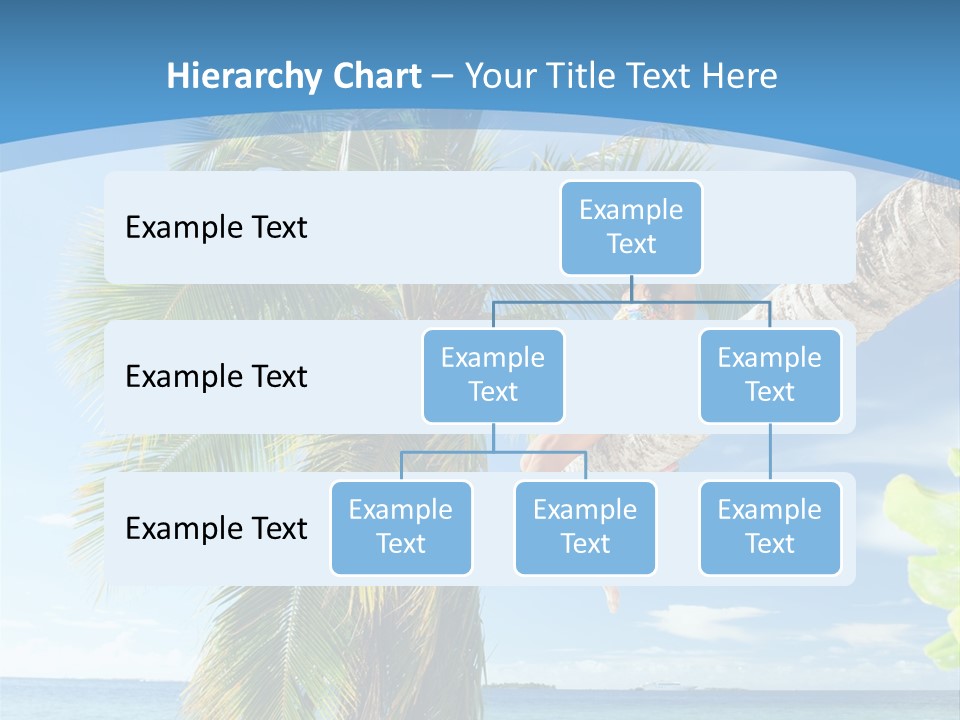 Hierarchy Chart – Your Title Text Here

Example Text

Example Text

Example Text

Example Text

Example Text

Example Text

Example Text

Example Text

Example Text